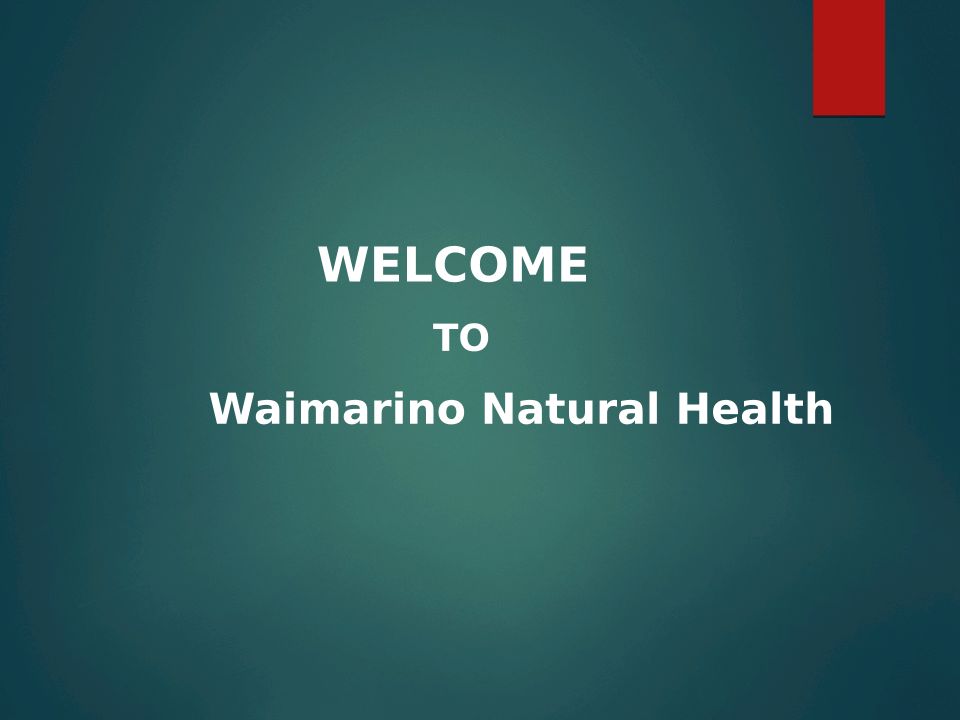 WELCOME

TO

Waimarino Natural Health